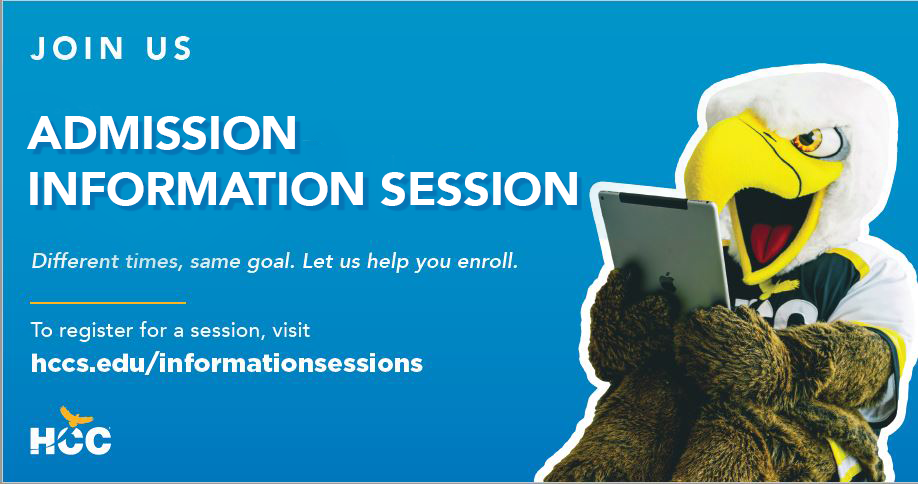 JOIN US

ADMISSION INFORMATION SESSION

Different times, same goal. Let us help you enroll.

To register for a session, visit
hccs.edu/informationsessions

HCC